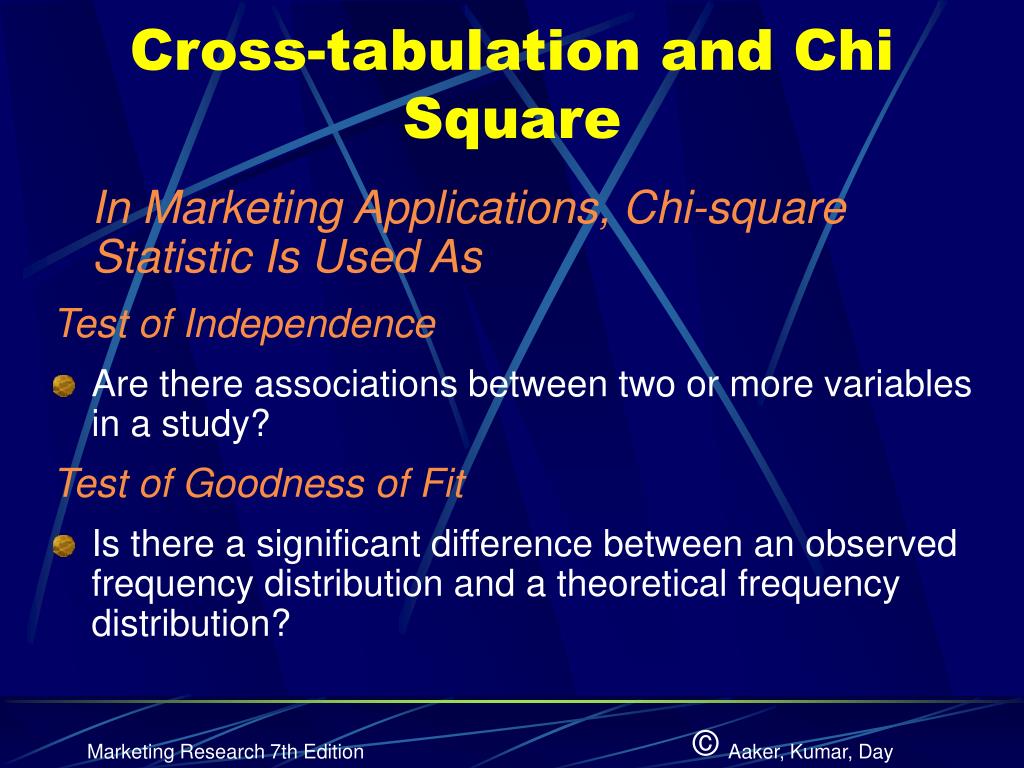 Cross-tabulation and Chi Square

In Marketing Applications, Chi-square Statistic Is Used As

Test of Independence

Are there associations between two or more variables in a study?

Test of Goodness of Fit

Is there a significant difference between an observed frequency distribution and a theoretical frequency distribution?

Marketing Research 7th Edition

© Aaker, Kumar, Day